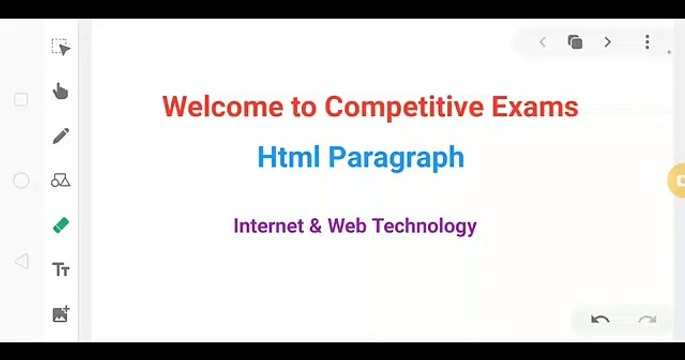 Welcome to Competitive Exams

Html Paragraph

Internet & Web Technology